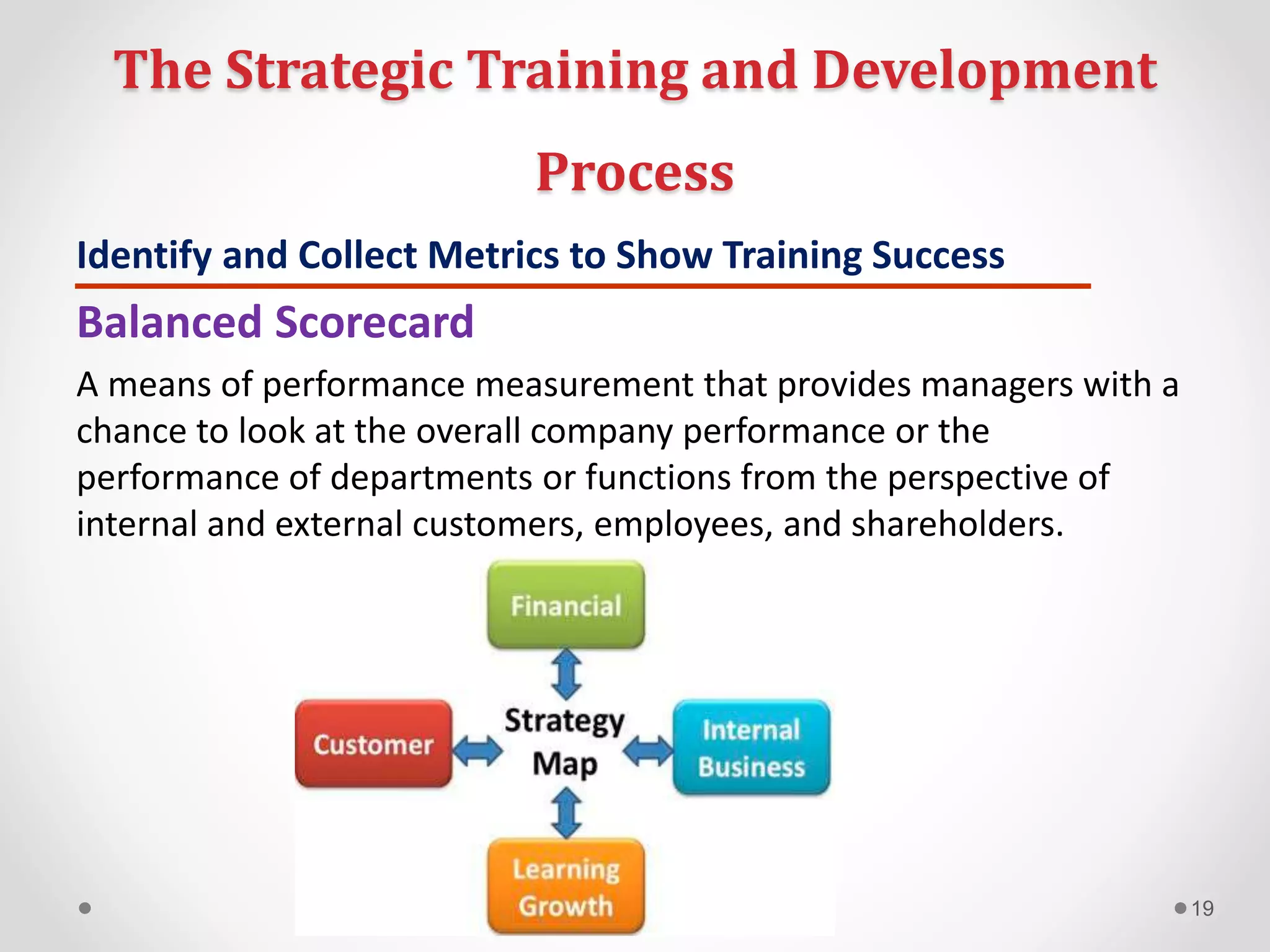 The Strategic Training and Development Process

Identify and Collect Metrics to Show Training Success

Balanced Scorecard

A means of performance measurement that provides managers with a chance to look at the overall company performance or the performance of departments or functions from the perspective of internal and external customers, employees, and shareholders.

Financial

Customer

Strategy Map

Internal Business

Learning Growth

19